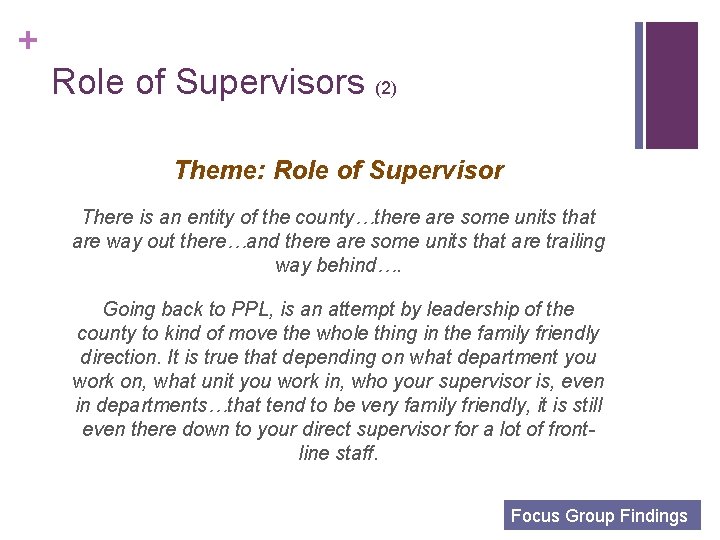 +

Role of Supervisors (2)

Theme: Role of Supervisor

There is an entity of the county…there are some units that are way out there…and there are some units that are trailing way behind….

Going back to PPL, is an attempt by leadership of the county to kind of move the whole thing in the family friendly direction. It is true that depending on what department you work on, what unit you work in, who your supervisor is, even in departments…that tend to be very family friendly, it is still even there down to your direct supervisor for a lot of front-line staff.

Focus Group Findings